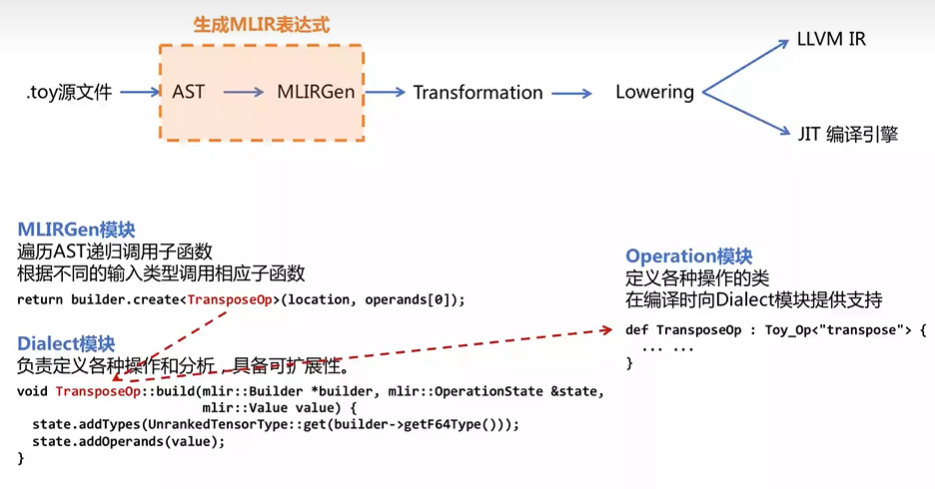 生成MLIR表达式

.toy源文件 AST MLIRGen Transformation Lowering LLVM IR JIT 编译引擎

MLIRGen模块
遍历AST递归调用子函数
根据不同的输入类型调用相应子函数

return builder.create<TransposeOp>(location, operands[0]);

Dialect模块
负责定义各种操作和分析，具备可扩展性。

void TransposeOp::build(mlir::Builder *builder, mlir::OperationState &state,
                        mlir::Value value) {
  state.addTypes(UnrankedTensorType::get(builder->getF64Type()));
  state.addOperands(value);
}

Operation模块
定义各种操作的类
在编译时向Dialect模块提供支持

def TransposeOp : Toy_Op<"transpose"> {
  ... ...
}